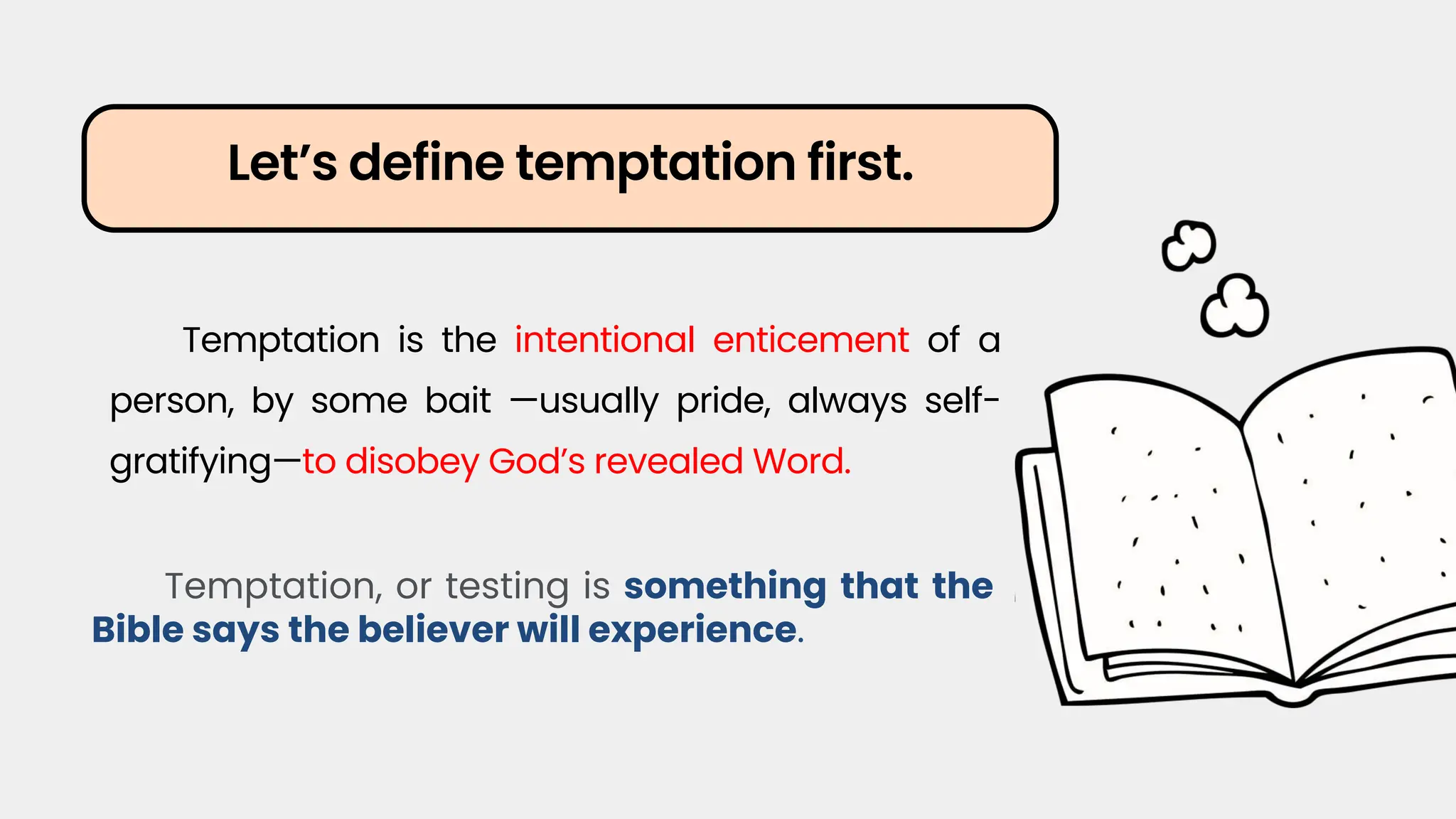 Let’s define temptation first.

Temptation is the intentional enticement of a person, by some bait —usually pride, always self-gratifying—to disobey God’s revealed Word.

Temptation, or testing is something that the Bible says the believer will experience.